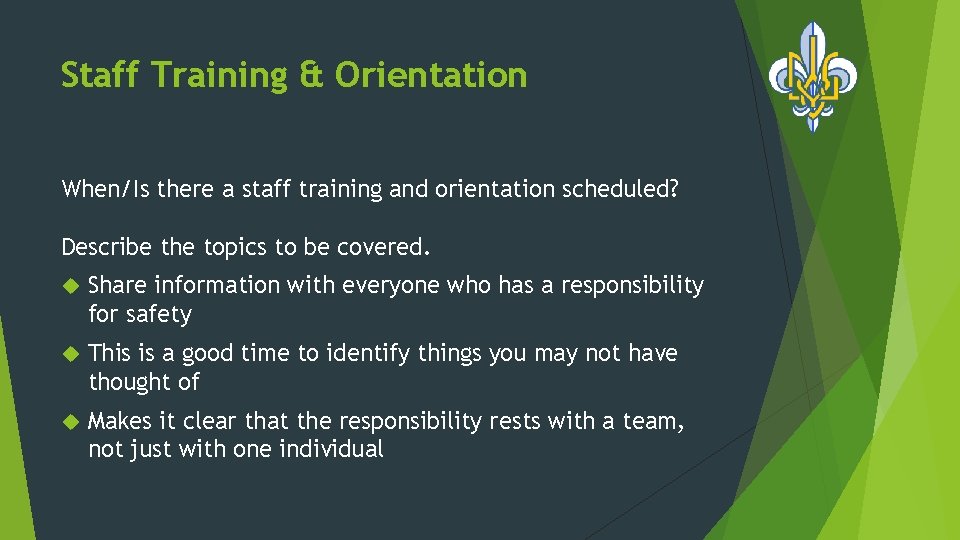 Staff Training & Orientation

When/Is there a staff training and orientation scheduled?

Describe the topics to be covered.

Share information with everyone who has a responsibility for safety

This is a good time to identify things you may not have thought of

Makes it clear that the responsibility rests with a team, not just with one individual